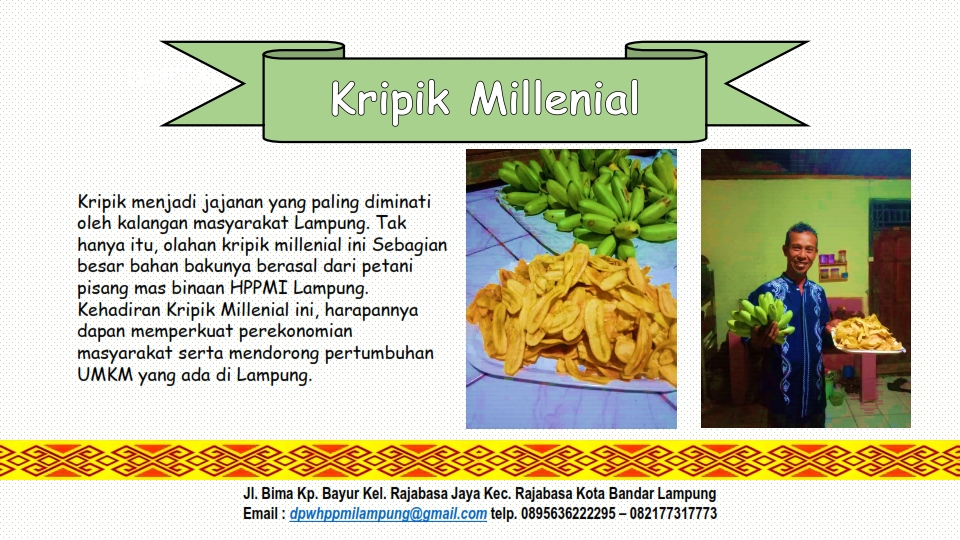 Kripik Millenial

Kripik menjadi jajanan yang paling diminati oleh kalangan masyarakat Lampung. Tak hanya itu, olahan kripik millenial ini Sebagian besar bahan bakunya berasal dari petani pisang mas binaan HPPMI Lampung. Kehadiran Kripik Millenial ini, harapannya dapan memperkuat perekonomian masyarakat serta mendorong pertumbuhan UMKM yang ada di Lampung.

Jl. Bima Kp. Bayur Kel. Rajabasa Jaya Kec. Rajabasa Kota Bandar Lampung
Email : dpwhppmilampung@gmail.com telp. 0895636222295 – 082177317773